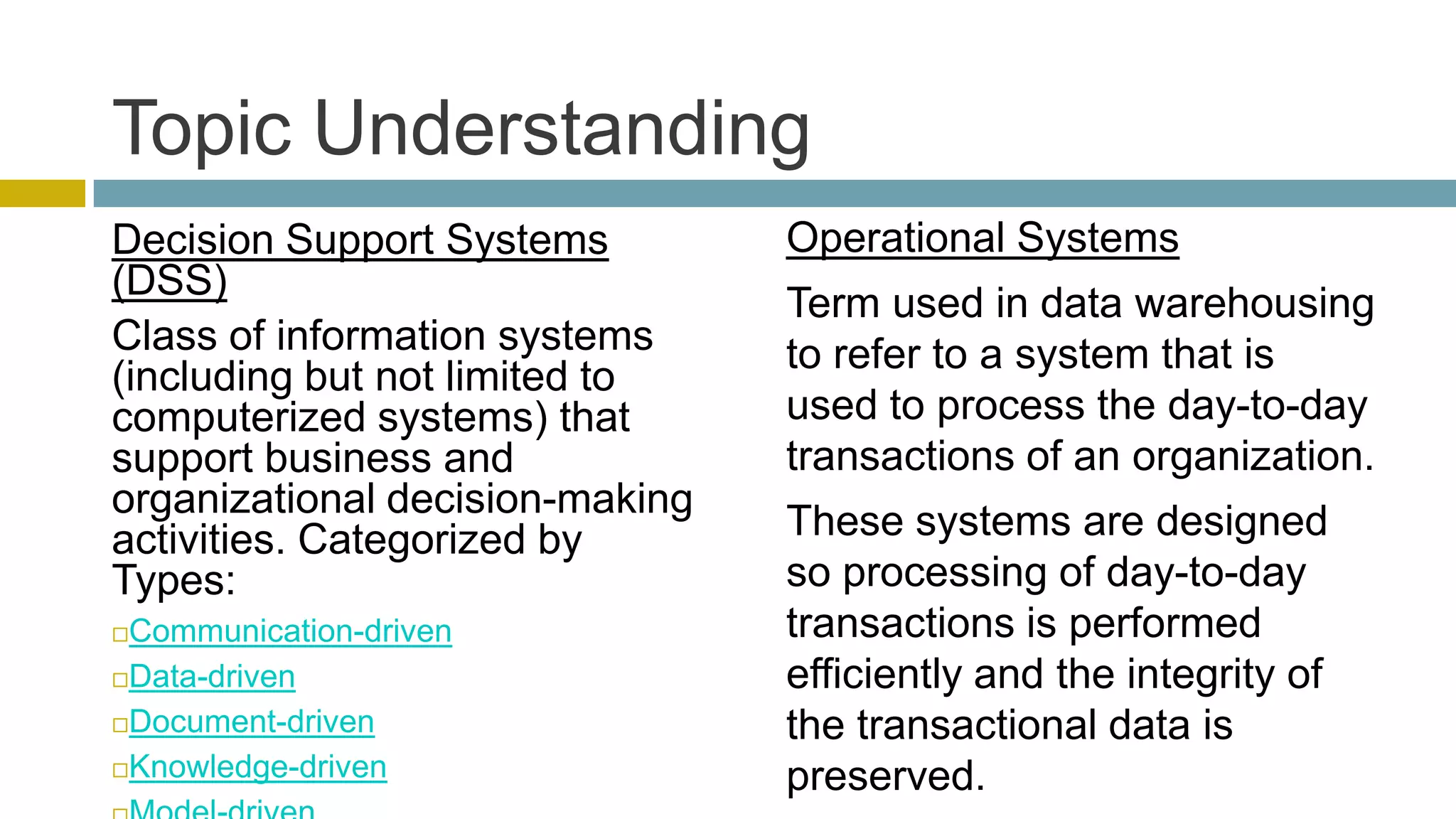 Topic Understanding

Decision Support Systems (DSS)

Class of information systems (including but not limited to computerized systems) that support business and organizational decision-making activities. Categorized by Types:

□Communication-driven
□Data-driven
□Document-driven
□Knowledge-driven
□Model-driven

Operational Systems

Term used in data warehousing to refer to a system that is used to process the day-to-day transactions of an organization.

These systems are designed so processing of day-to-day transactions is performed efficiently and the integrity of the transactional data is preserved.